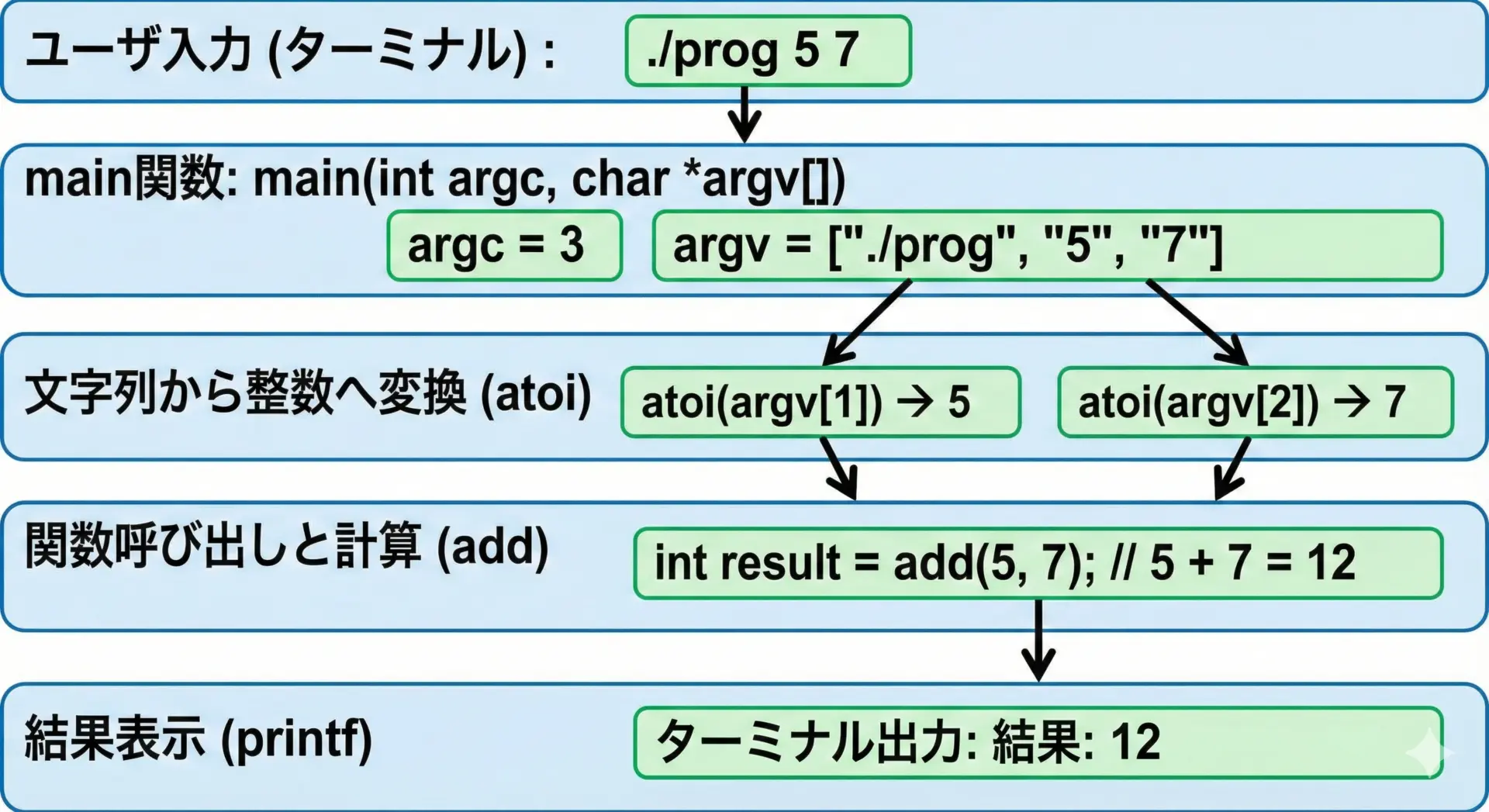 ユーザ入力 (ターミナル) : ./prog 5 7

main関数: main(int argc, char *argv[])

argc = 3

argv = ["./prog", "5", "7"]

文字列から整数へ変換 (atoi)

atoi(argv[1]) → 5

atoi(argv[2]) → 7

関数呼び出しと計算 (add)

int result = add(5, 7); // 5 + 7 = 12

結果表示 (printf)

ターミナル出力: 結果: 12